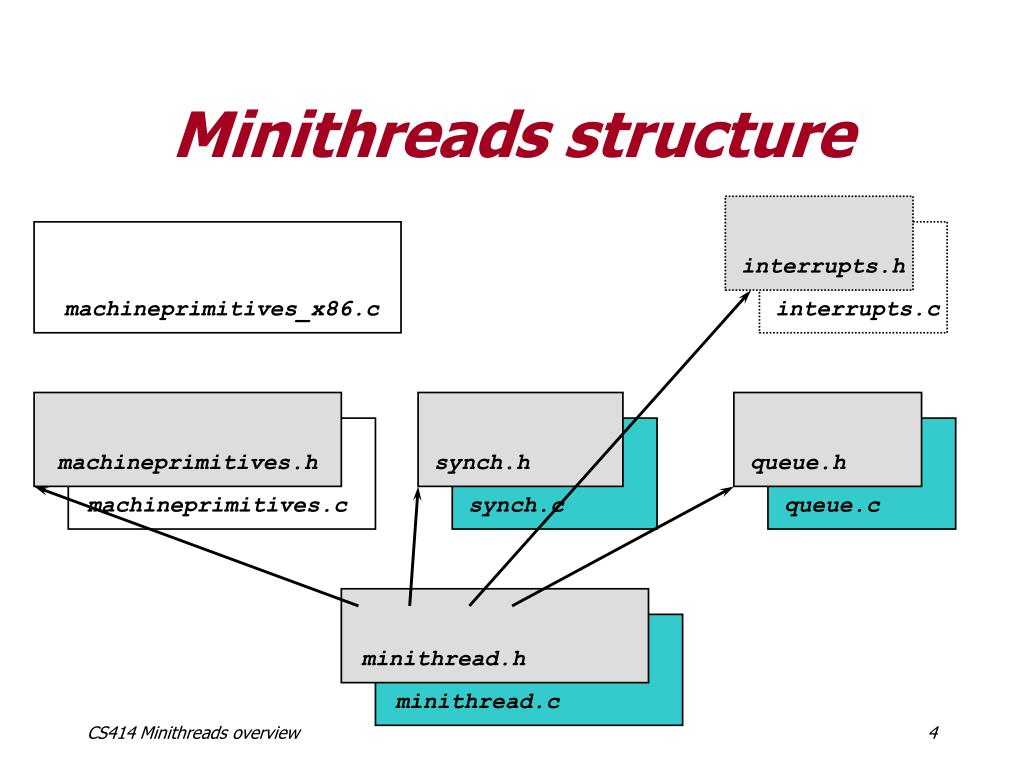 Minithreads structure

machineprimitives_x86.c

interrupts.h

interrupts.c

machineprimitives.h

machineprimitives.c

synch.h

synch.c

queue.h

queue.c

minithread.h

minithread.c

CS414 Minithreads overview

4